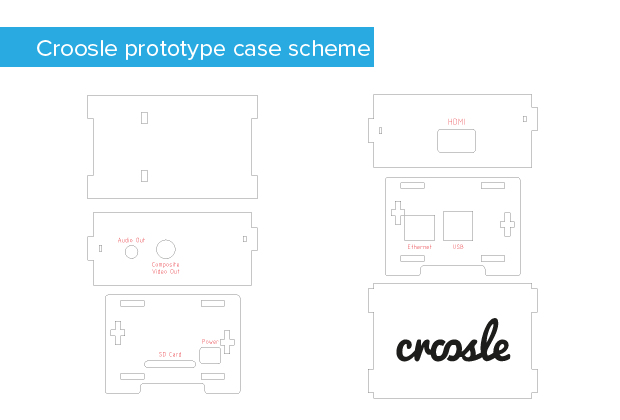 Croosle prototype case scheme

Audio Out

Composite Video Out

SD Card

Power

HDMI

Ethernet

USB

croosle